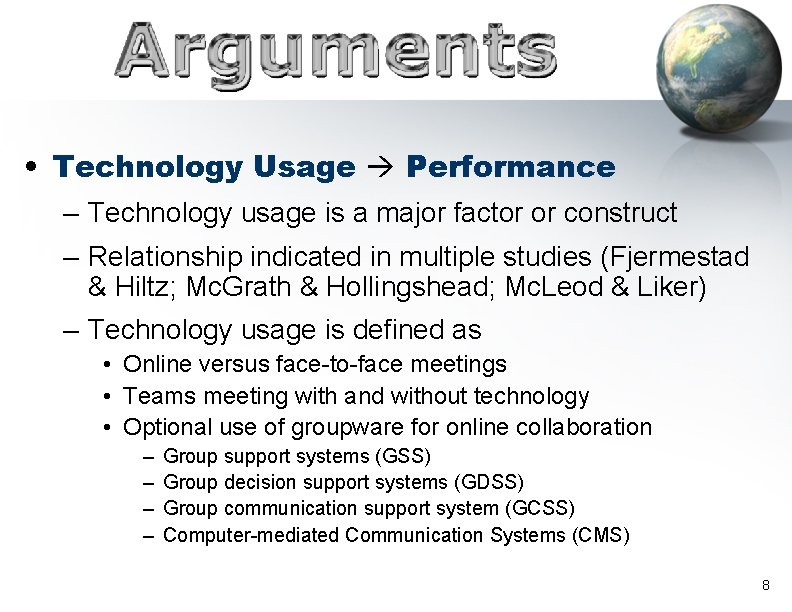 Arguments

• Technology Usage → Performance
– Technology usage is a major factor or construct
– Relationship indicated in multiple studies (Fjermestad & Hiltz; McGrath & Hollingshead; McLeod & Liker)
– Technology usage is defined as
• Online versus face-to-face meetings
• Teams meeting with and without technology
• Optional use of groupware for online collaboration
– Group support systems (GSS)
– Group decision support systems (GDSS)
– Group communication support system (GCSS)
– Computer-mediated Communication Systems (CMS)

8